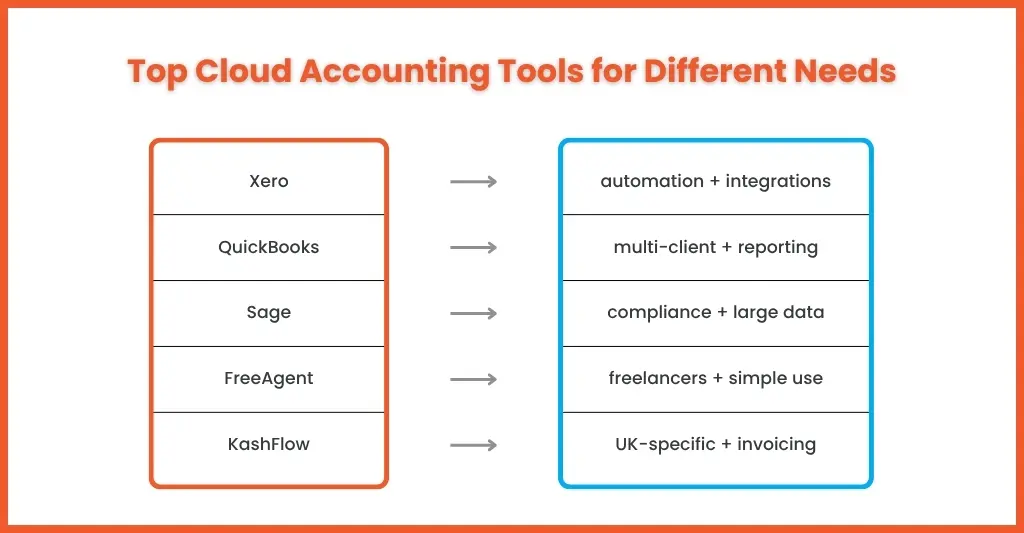 Top Cloud Accounting Tools for Different Needs

Xero

QuickBooks

Sage

FreeAgent

KashFlow

automation + integrations

multi-client + reporting

compliance + large data

freelancers + simple use

UK-specific + invoicing